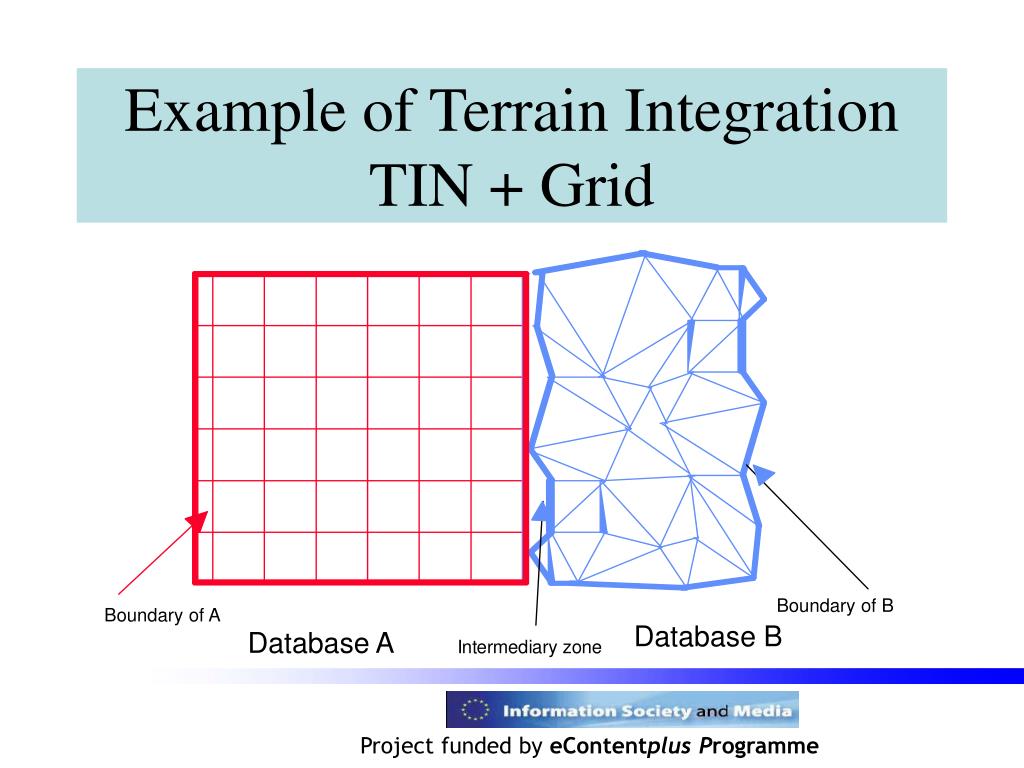 Example of Terrain Integration
TIN + Grid

Boundary of A

Database A

Intermediary zone

Database B

Boundary of B

Information Society and Media

Project funded by eContentplus Programme